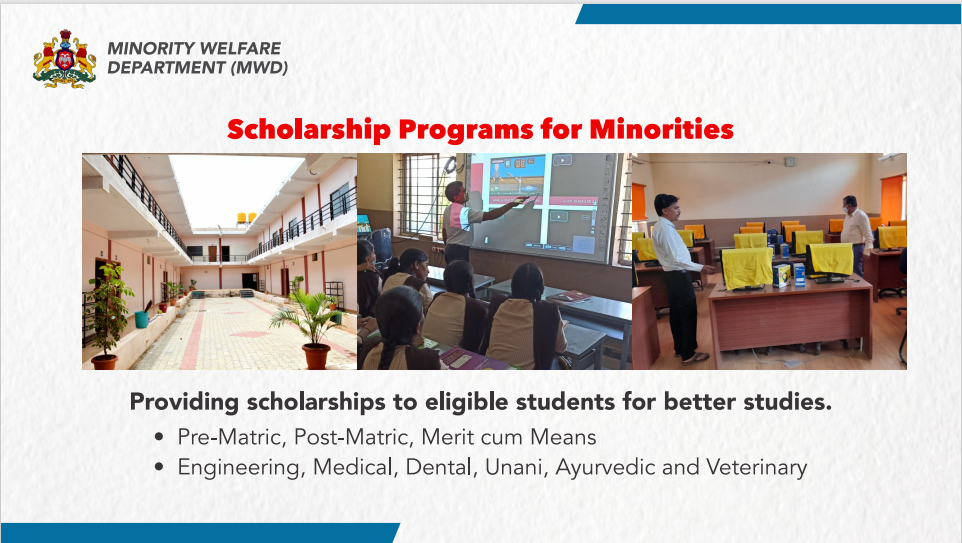 MINORITY WELFARE DEPARTMENT (MWD)

Scholarship Programs for Minorities

Providing scholarships to eligible students for better studies.

• Pre-Matric, Post-Matric, Merit cum Means
• Engineering, Medical, Dental, Unani, Ayurvedic and Veterinary